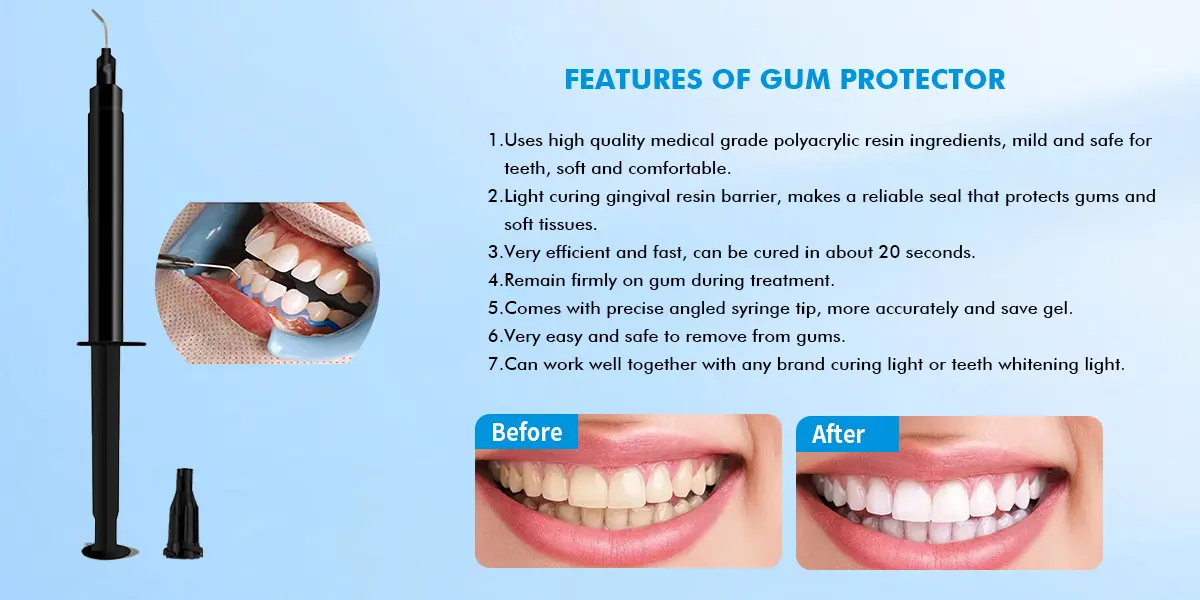 FEATURES OF GUM PROTECTOR

1.Uses high quality medical grade polyacrylic resin ingredients, mild and safe for teeth, soft and comfortable.
2.Light curing gingival resin barrier, makes a reliable seal that protects gums and soft tissues.
3.Very efficient and fast, can be cured in about 20 seconds.
4.Remain firmly on gum during treatment.
5.Comes with precise angled syringe tip, more accurately and save gel.
6.Very easy and safe to remove from gums.
7.Can work well together with any brand curing light or teeth whitening light.

Before

After